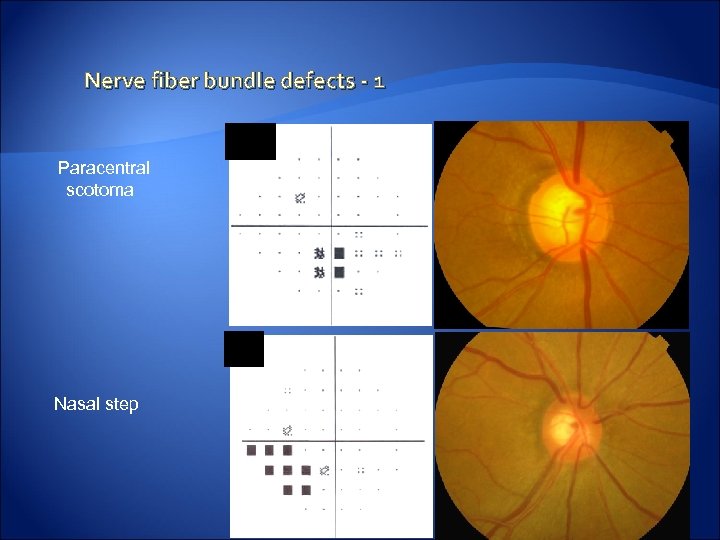 Nerve fiber bundle defects - 1

Paracentral scotoma

Nasal step